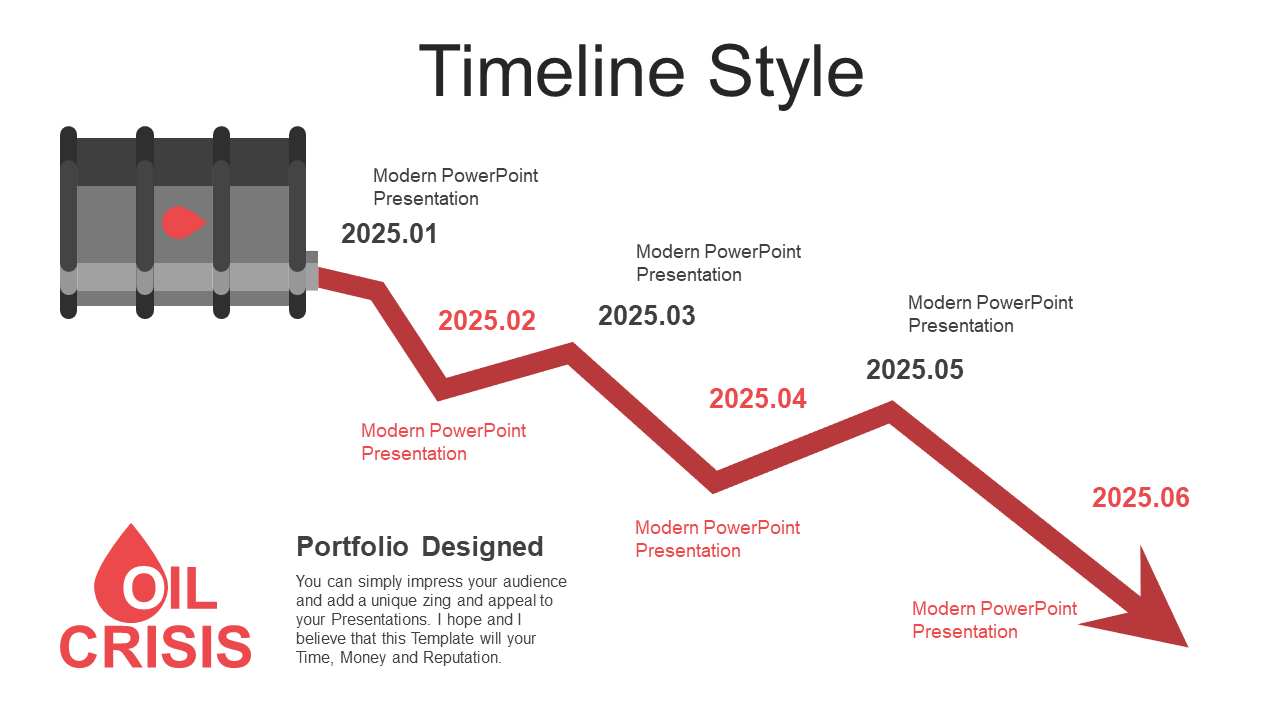 Timeline Style

Modern PowerPoint Presentation

2025.01

2025.02

Modern PowerPoint Presentation

Modern PowerPoint Presentation

2025.03

2025.04

Modern PowerPoint Presentation

Modern PowerPoint Presentation

2025.05

2025.06

Modern PowerPoint Presentation

OIL CRISIS

Portfolio Designed

You can simply impress your audience and add a unique zing and appeal to your Presentations. I hope and I believe that this Template will your Time, Money and Reputation.